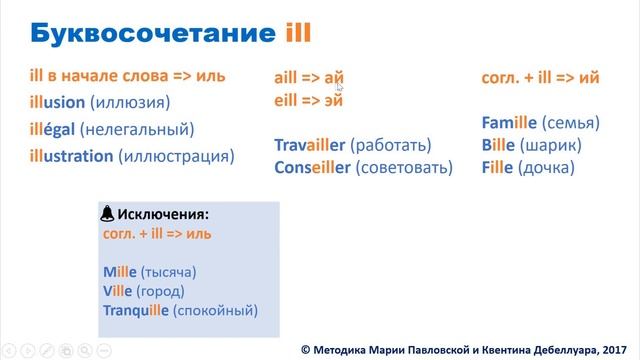 Буквосочетание ill

ill в начале слова => иль
illusion (иллюзия)
illégal (нелегальный)
illustration (иллюстрация)

aill => ай
eill => эй

Travailler (работать)
Conseiller (советовать)

согл. + ill => ий

Famille (семья)
Bille (шарик)
Fille (дочка)

Исключения:
согл. + ill => иль

Mille (тысяча)
Ville (город)
Tranquille (спокойный)

© Методика Марии Павловской и Квентина Дебеллуара, 2017